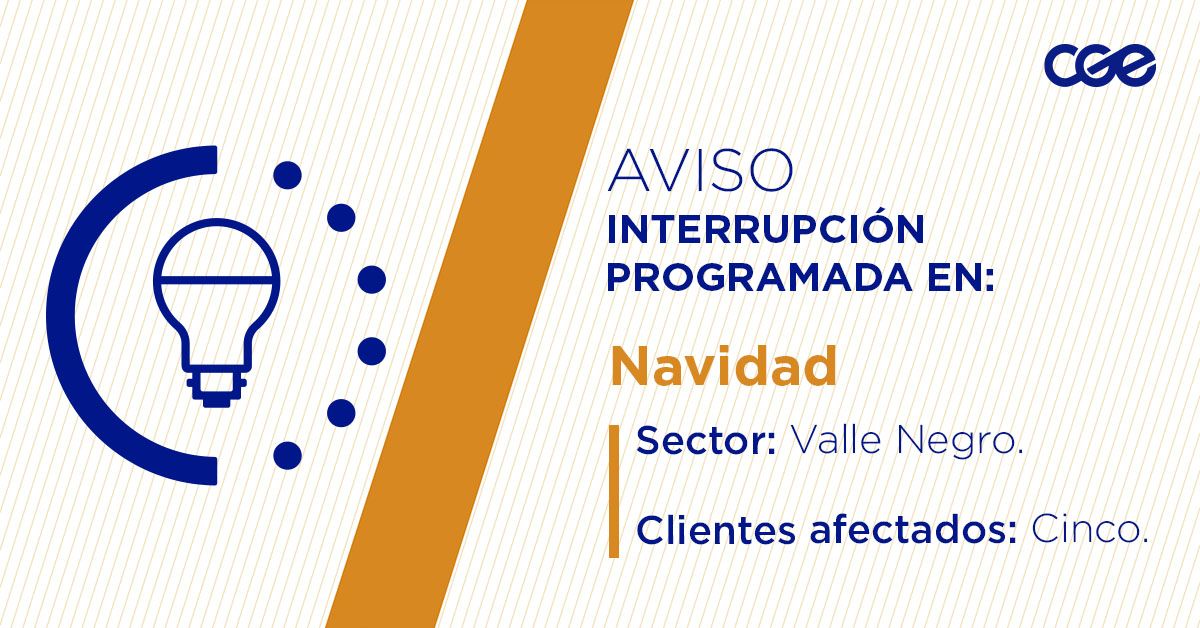 cge

AVISO
INTERRUPCIÓN PROGRAMADA EN:

Navidad

Sector: Valle Negro.

Clientes afectados: Cinco.